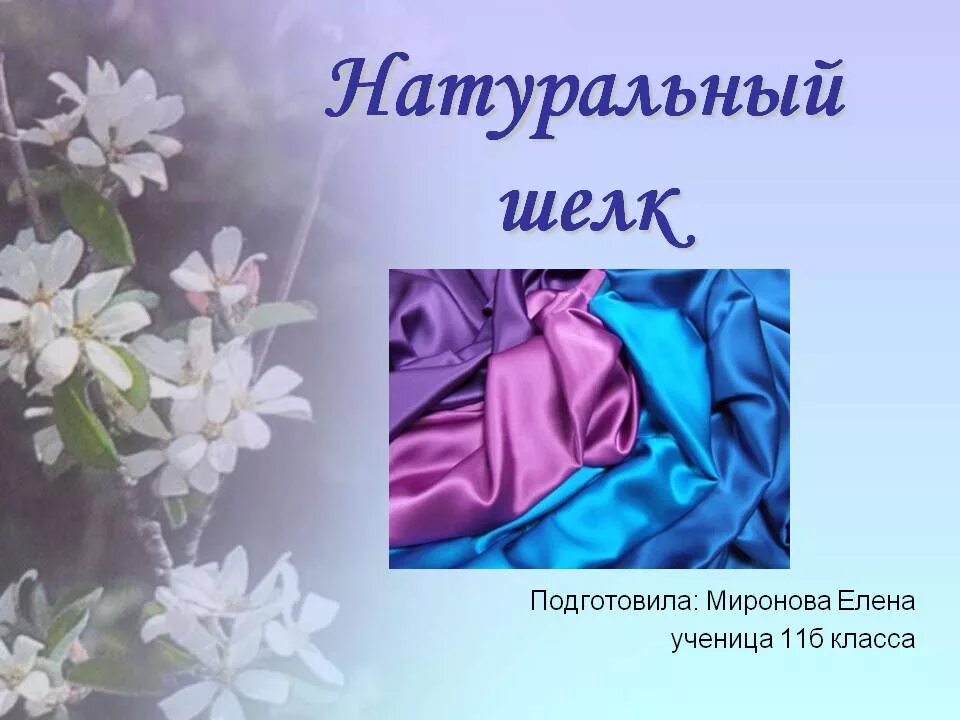 Натуральный шелк

Подготовила: Миронова Елена
ученица 11б класса